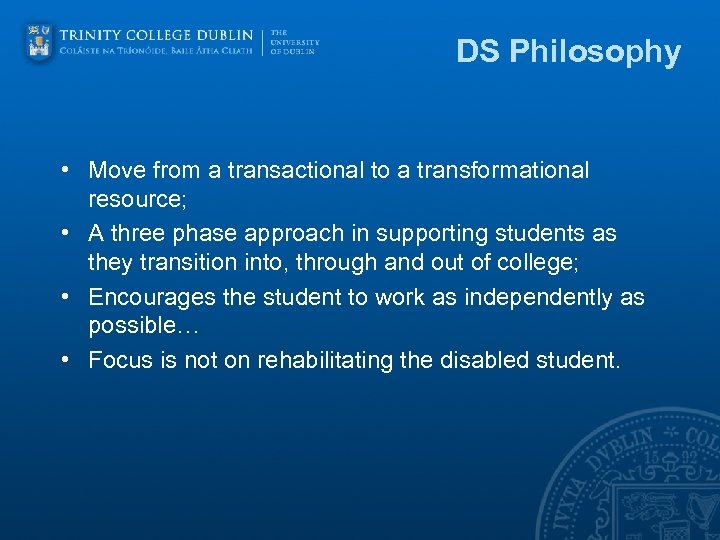 TRINITY COLLEGE DUBLIN
COLÁISTE NA TRÍONÓIDE, BAILE ÁTHA CLIATH
THE UNIVERSITY OF DUBLIN

DS Philosophy

• Move from a transactional to a transformational resource;
• A three phase approach in supporting students as they transition into, through and out of college;
• Encourages the student to work as independently as possible…
• Focus is not on rehabilitating the disabled student.

IVXTA DVBLIN COL
15 92